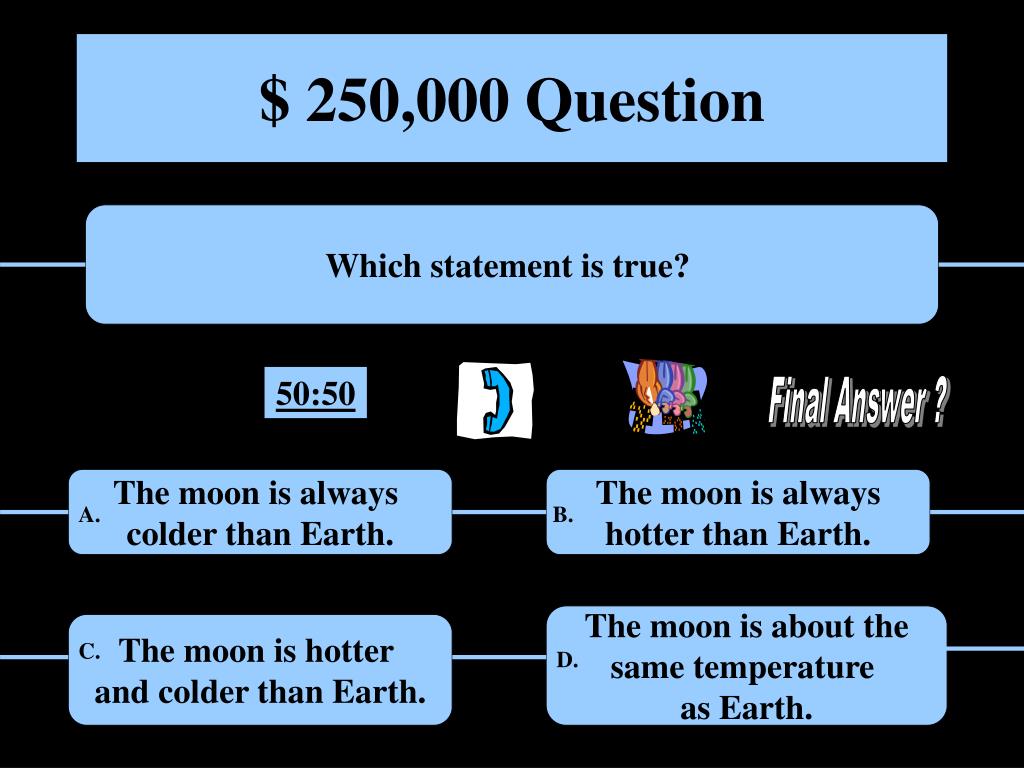 $ 250,000 Question

Which statement is true?

50:50

Final Answer ?

A. The moon is always colder than Earth.

B. The moon is always hotter than Earth.

C. The moon is hotter and colder than Earth.

D. The moon is about the same temperature as Earth.